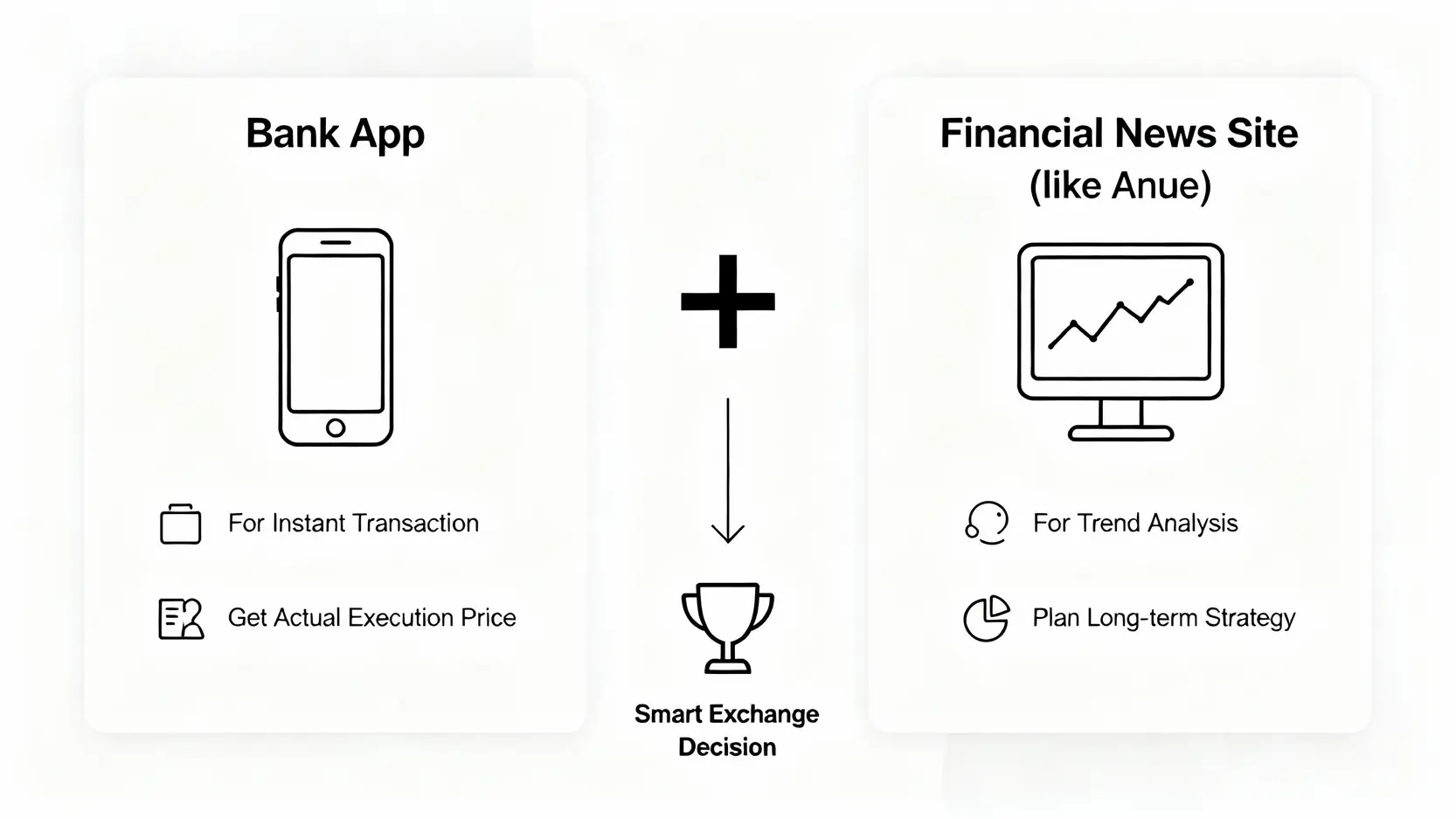 Bank App

For Instant Transaction

Get Actual Execution Price

+

Smart Exchange Decision

Financial News Site (like Anue)

For Trend Analysis

Plan Long-term Strategy